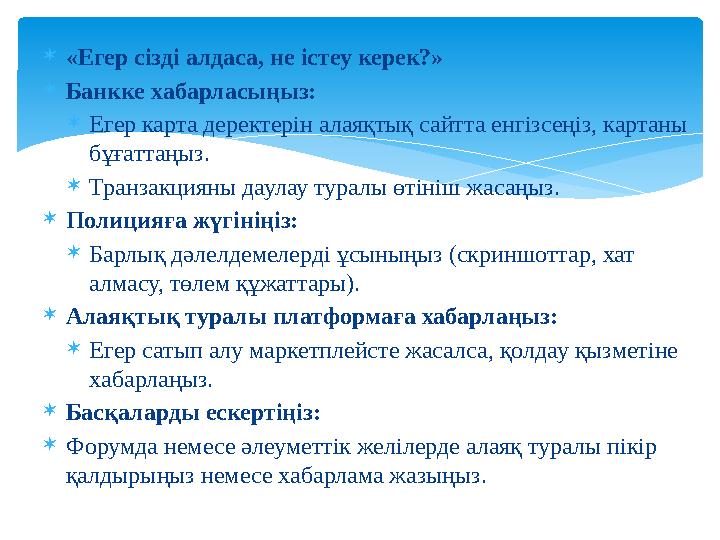 «Егер сізді алдаса, не істеу керек?»

Банкке хабарласыңыз:

Егер карта деректерін алаяқтық сайтта енгізсеңіз, картаны бұғаттаңыз.

Транзакцияны даулау туралы өтініш жасаңыз.

Полицияға жүгініңіз:

Барлық дәлелдемелерді ұсыныңыз (скриншоттар, хат алмасу, төлем құжаттары).

Алаяқтық туралы платформаға хабарлаңыз:

Егер сатып алу маркетплейсте жасалса, қолдау қызметіне хабарлаңыз.

Басқаларды ескертіңіз:

Форумда немесе әлеуметтік желілерде алаяқ туралы пікір қалдырыңыз немесе хабарлама жазыңыз.